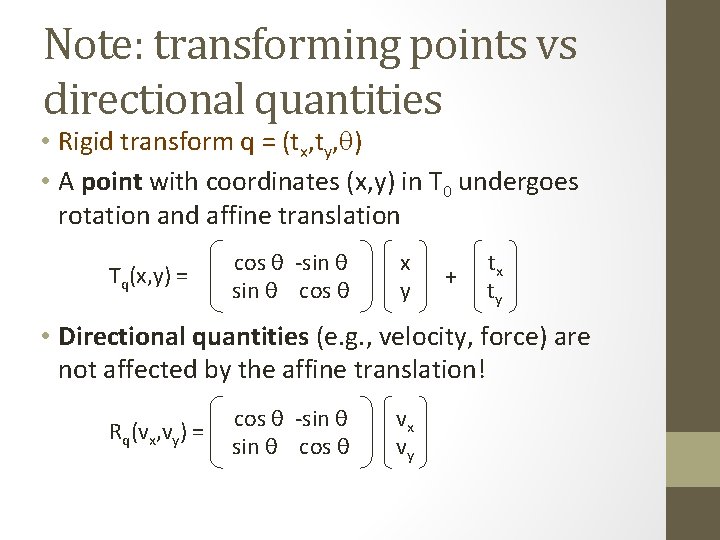 Note: transforming points vs directional quantities

• Rigid transform q = $(t_x,t_y,\theta)$

• A **point** with coordinates (x,y) in $T_0$ undergoes rotation and affine translation

$T_q(x,y) = \begin{pmatrix} \cos\theta & -\sin\theta \\ \sin\theta & \cos\theta \end{pmatrix} \begin{pmatrix} x \\ y \end{pmatrix} + \begin{pmatrix} t_x \\ t_y \end{pmatrix}$

• **Directional quantities** (e.g., velocity, force) are not affected by the affine translation!

$R_q(v_x,v_y) = \begin{pmatrix} \cos\theta & -\sin\theta \\ \sin\theta & \cos\theta \end{pmatrix} \begin{pmatrix} v_x \\ v_y \end{pmatrix}$